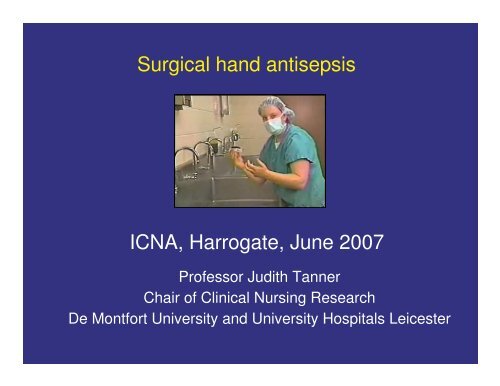 Surgical hand antisepsis

ICNA, Harrogate, June 2007

Professor Judith Tanner
Chair of Clinical Nursing Research
De Montfort University and University Hospitals Leicester